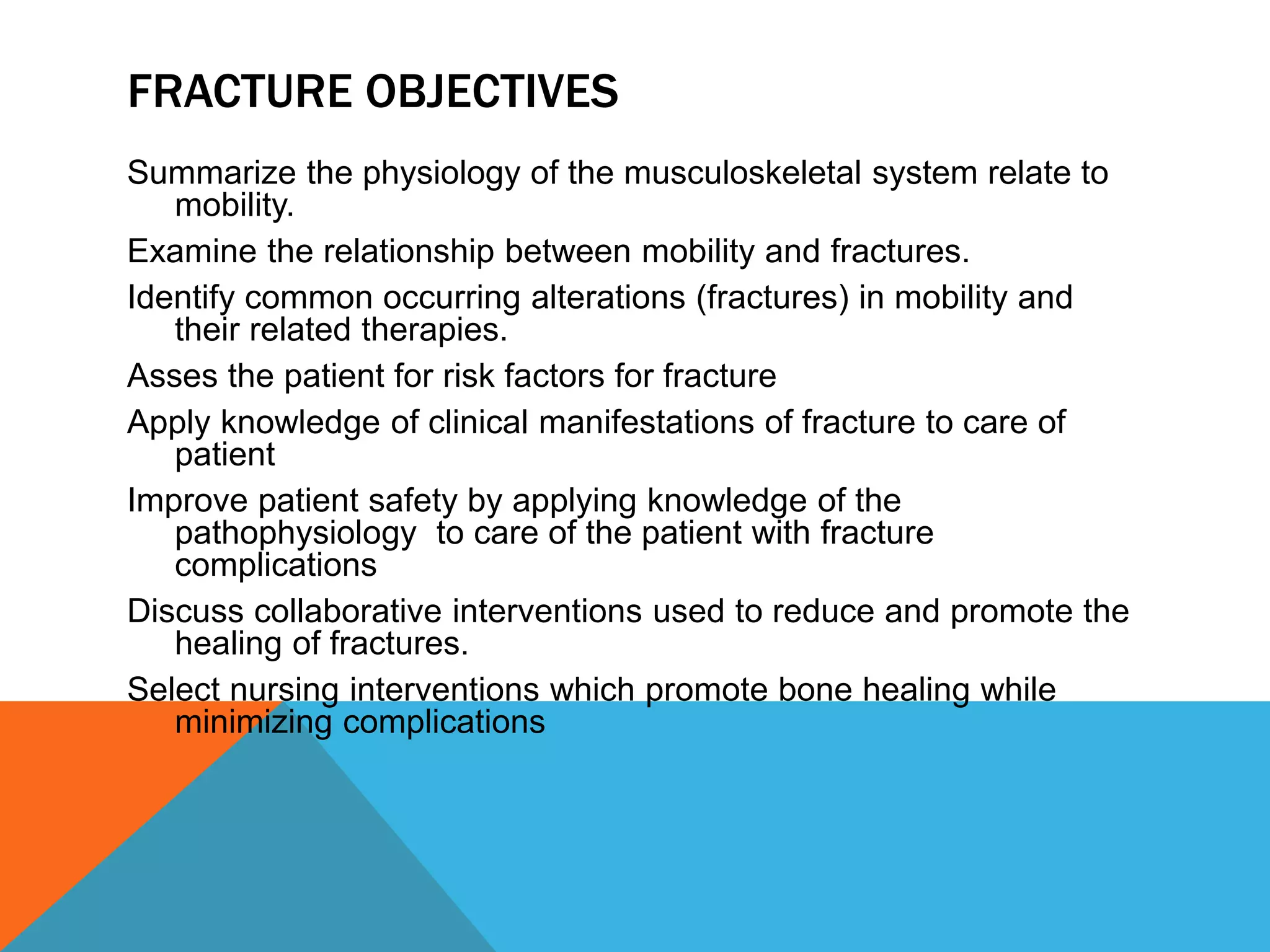 FRACTURE OBJECTIVES

Summarize the physiology of the musculoskeletal system relate to mobility.

Examine the relationship between mobility and fractures.

Identify common occurring alterations (fractures) in mobility and their related therapies.

Asses the patient for risk factors for fracture

Apply knowledge of clinical manifestations of fracture to care of patient

Improve patient safety by applying knowledge of the pathophysiology  to care of the patient with fracture complications

Discuss collaborative interventions used to reduce and promote the healing of fractures.

Select nursing interventions which promote bone healing while minimizing complications